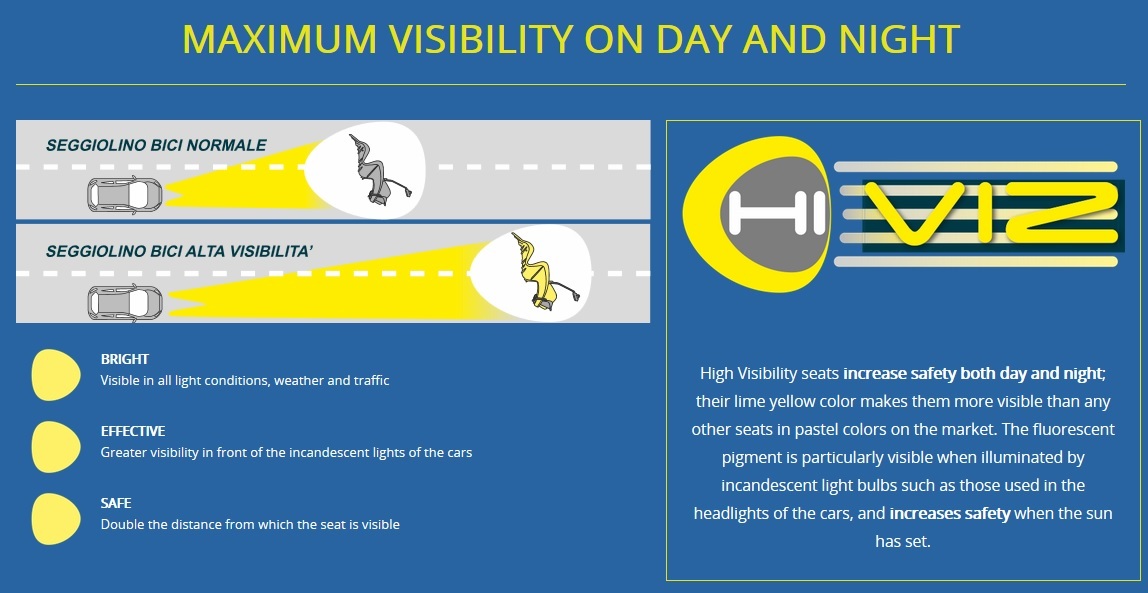 MAXIMUM VISIBILITY ON DAY AND NIGHT

SEGGIOLINO BICI NORMALE

SEGGIOLINO BICI ALTA VISIBILITA'

BRIGHT
Visible in all light conditions, weather and traffic

EFFECTIVE
Greater visibility in front of the incandescent lights of the cars

SAFE
Double the distance from which the seat is visible

HI VIZ

High Visibility seats increase safety both day and night; their lime yellow color makes them more visible than any other seats in pastel colors on the market. The fluorescent pigment is particularly visible when illuminated by incandescent light bulbs such as those used in the headlights of the cars, and increases safety when the sun has set.